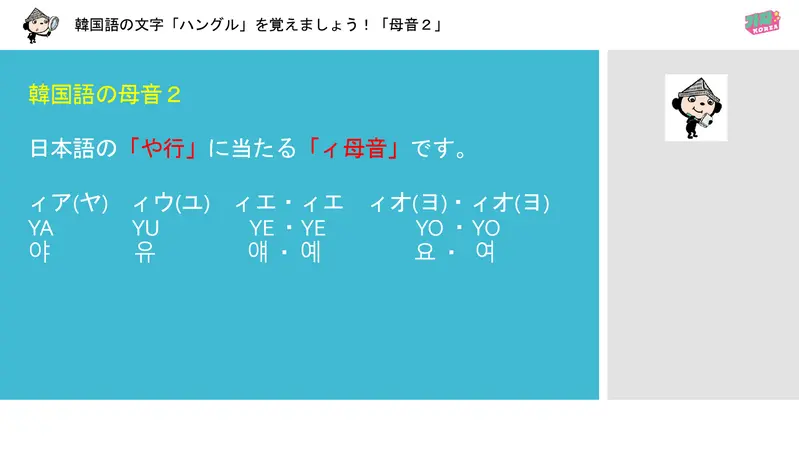 韓国語の文字「ハングル」を覚えましょう！「母音２」

KOREA

韓国語の母音２

日本語の「や行」に当たる「ィ母音」です。

ィア(ヤ)　ィウ(ユ)　ィエ・ィエ　ィオ(ヨ)・ィオ(ヨ)
YA　YU　YE・YE　YO・YO
야　유　얘・예　요・여